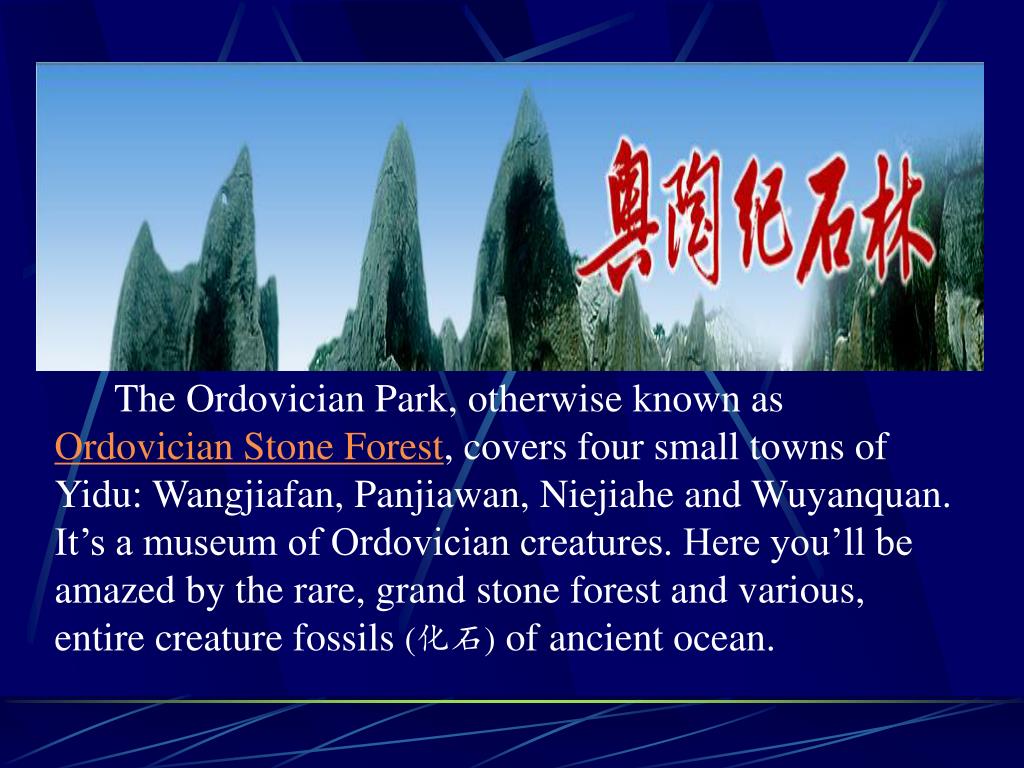 奥陶纪石林

The Ordovician Park, otherwise known as Ordovician Stone Forest, covers four small towns of Yidu: Wangjiafan, Panjiawan, Niejiahe and Wuyanquan. It’s a museum of Ordovician creatures. Here you’ll be amazed by the rare, grand stone forest and various, entire creature fossils (化石) of ancient ocean.